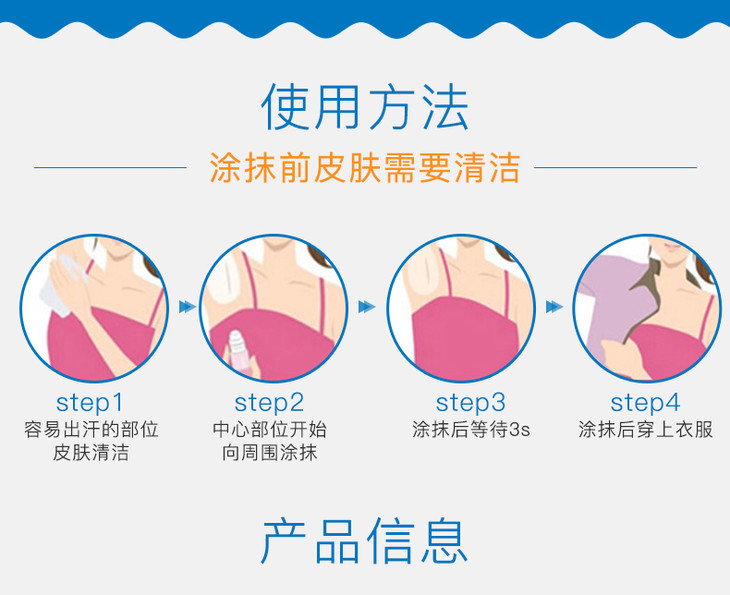 使用方法

涂抹前皮肤需要清洁

step1
容易出汗的部位皮肤清洁

step2
中心部位开始向周围涂抹

step3
涂抹后等待3s

step4
涂抹后穿上衣服

产品信息